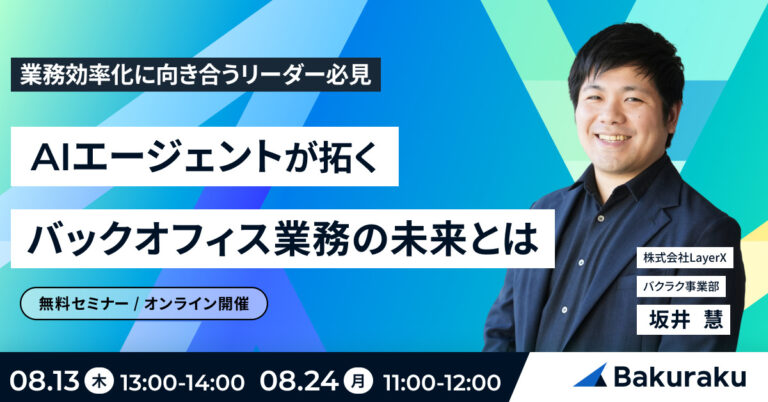 業務効率化に向き合うリーダー必見

AIエージェントが拓く

バックオフィス業務の未来とは

無料セミナー / オンライン開催

株式会社LayerX

バクラク事業部

坂井 慧

08.13 木 13:00-14:00 08.24 月 11:00-12:00

Bakuraku